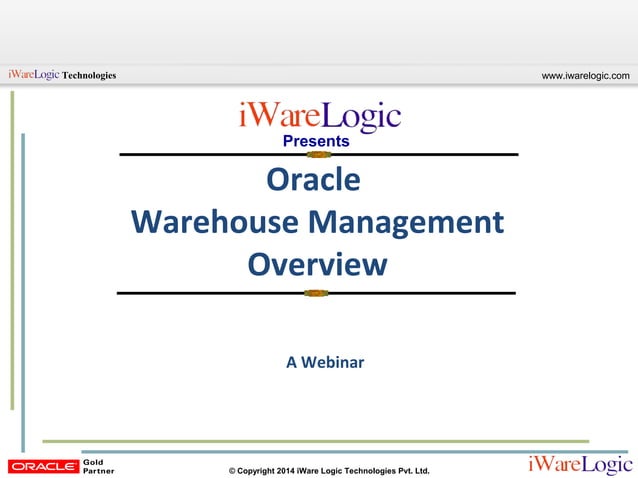 iWareLogic Technologies

www.iwarelogic.com

iWareLogic
Presents

Oracle
Warehouse Management
Overview

A Webinar

ORACLE Gold Partner

© Copyright 2014 iWare Logic Technologies Pvt. Ltd.

iWareLogic